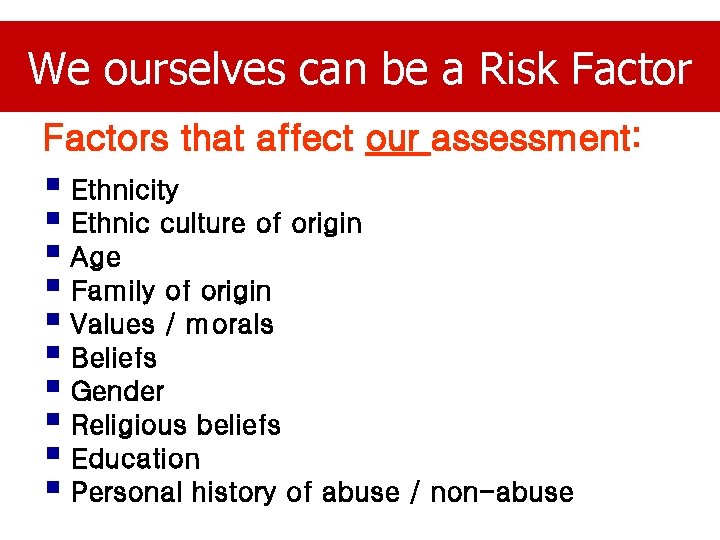 We ourselves can be a Risk Factor

Factors that affect our assessment:

- Ethnicity
- Ethnic culture of origin
- Age
- Family of origin
- Values / morals
- Beliefs
- Gender
- Religious beliefs
- Education
- Personal history of abuse / non-abuse